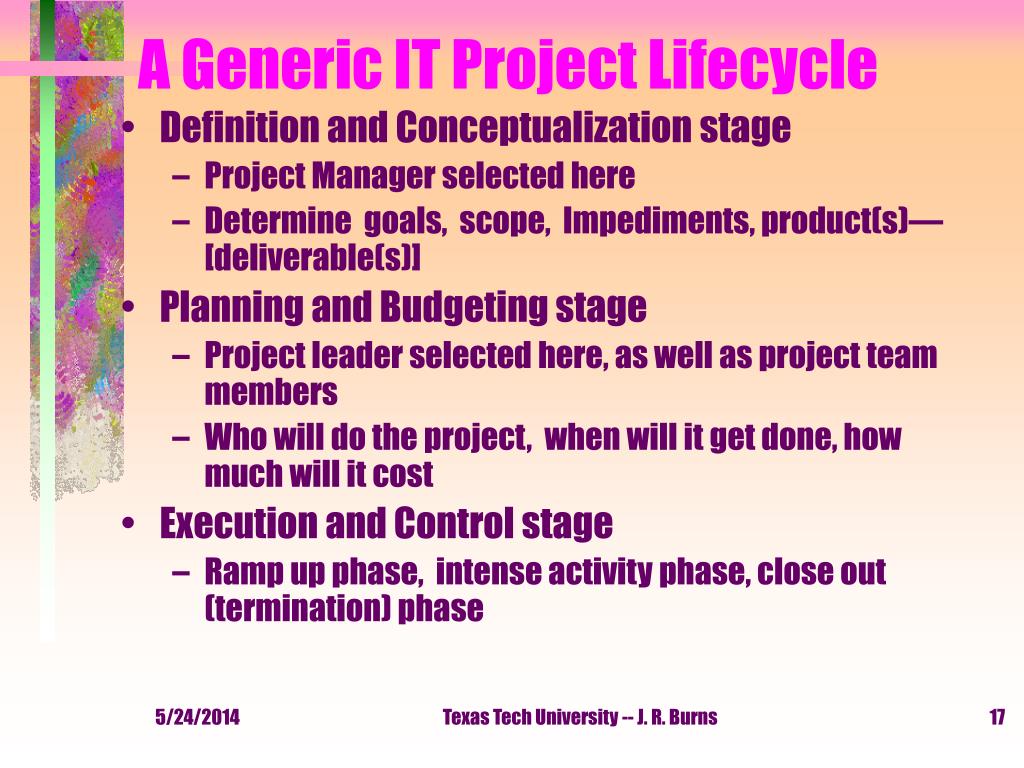 A Generic IT Project Lifecycle

• Definition and Conceptualization stage
– Project Manager selected here
– Determine goals, scope, Impediments, product(s)—[deliverable(s)]

• Planning and Budgeting stage
– Project leader selected here, as well as project team members
– Who will do the project, when will it get done, how much will it cost

• Execution and Control stage
– Ramp up phase, intense activity phase, close out (termination) phase

5/24/2014

Texas Tech University -- J. R. Burns

17